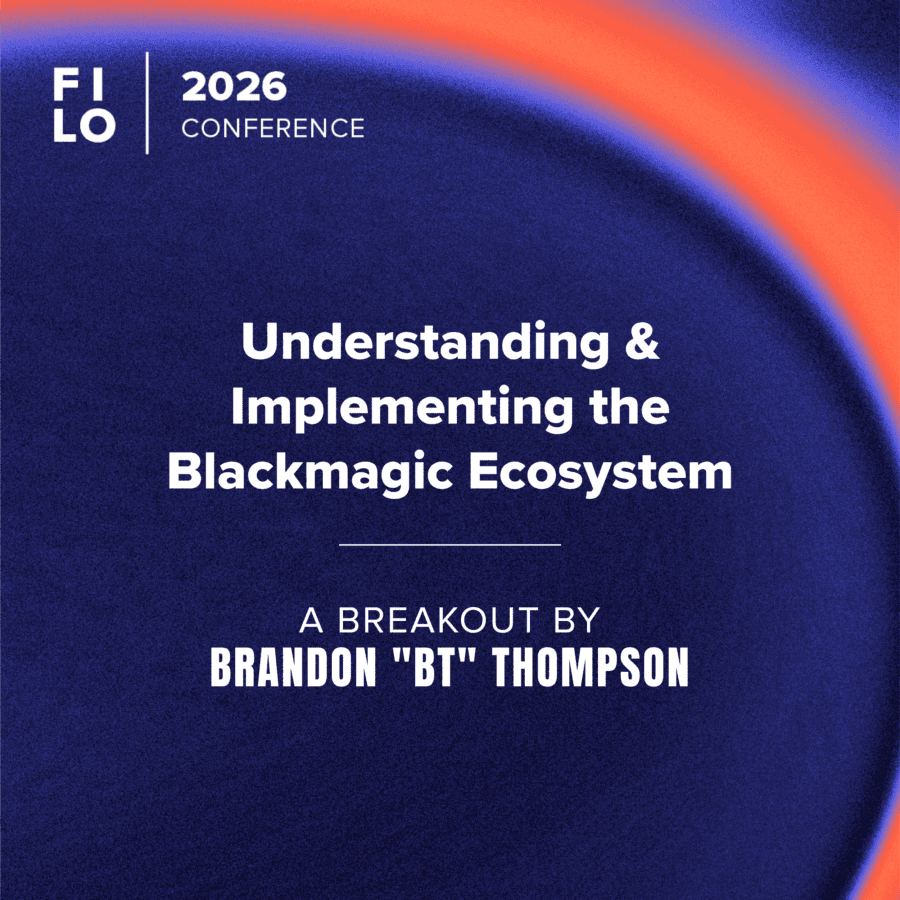 FI
LO

2026
CONFERENCE

Understanding & Implementing the Blackmagic Ecosystem

A BREAKOUT BY
BRANDON "BT" THOMPSON